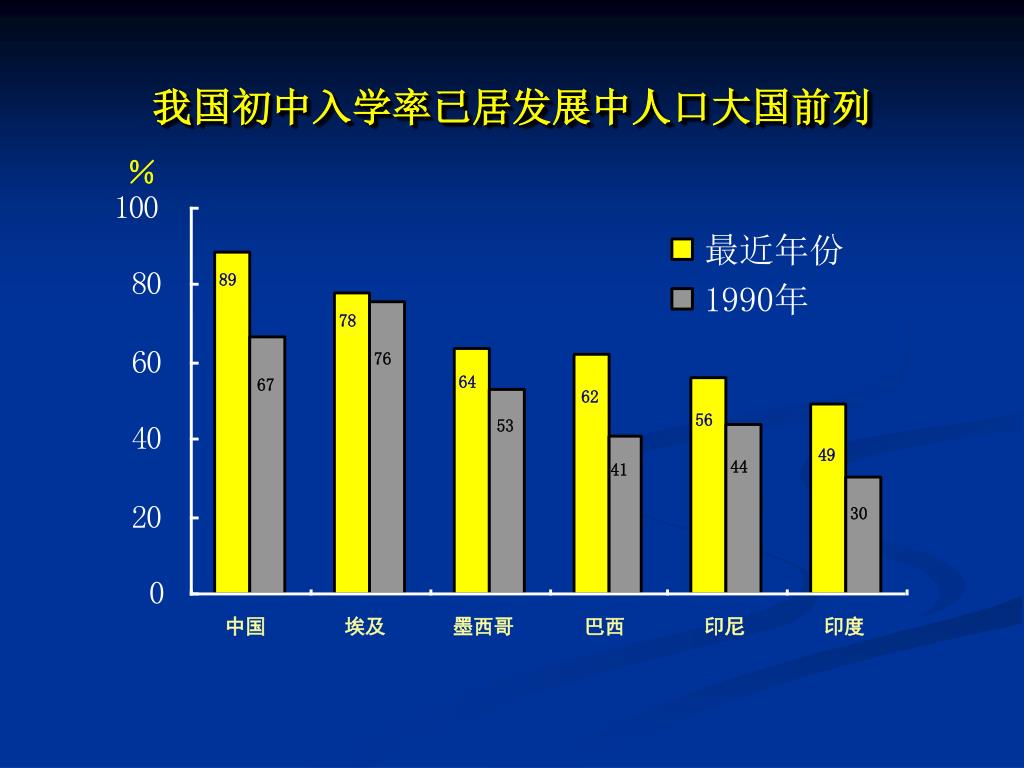 我国初中入学率已居发展中人口大国前列

%
100
80
60
40
20
0

最近年份
1990年

89
67
78
76
64
53
62
41
56
44
49
30

中国
埃及
墨西哥
巴西
印尼
印度